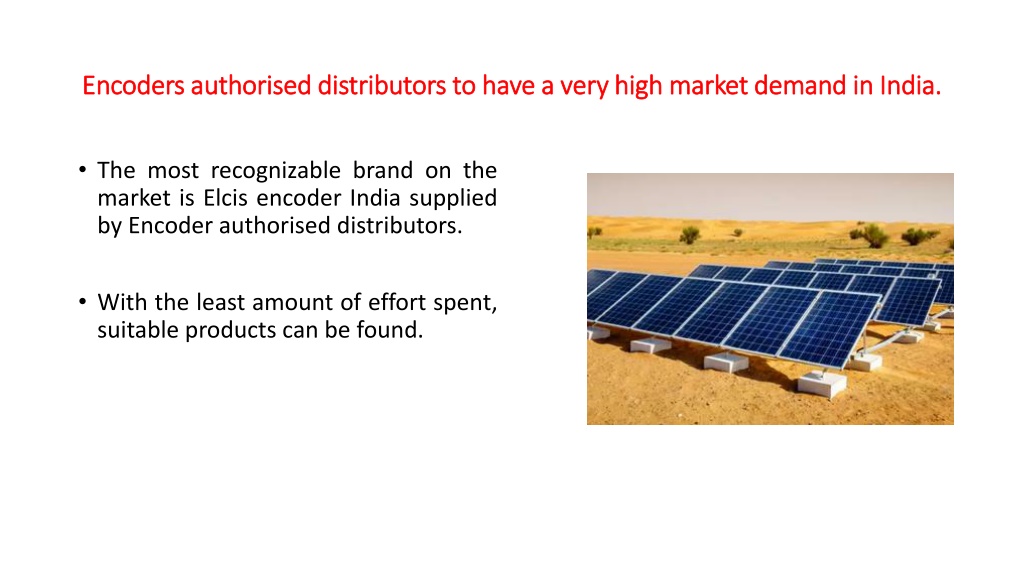 Encoders authorised distributors to have a very high market demand in India.

• The most recognizable brand on the market is Elcis encoder India supplied by Encoder authorised distributors.

• With the least amount of effort spent, suitable products can be found.